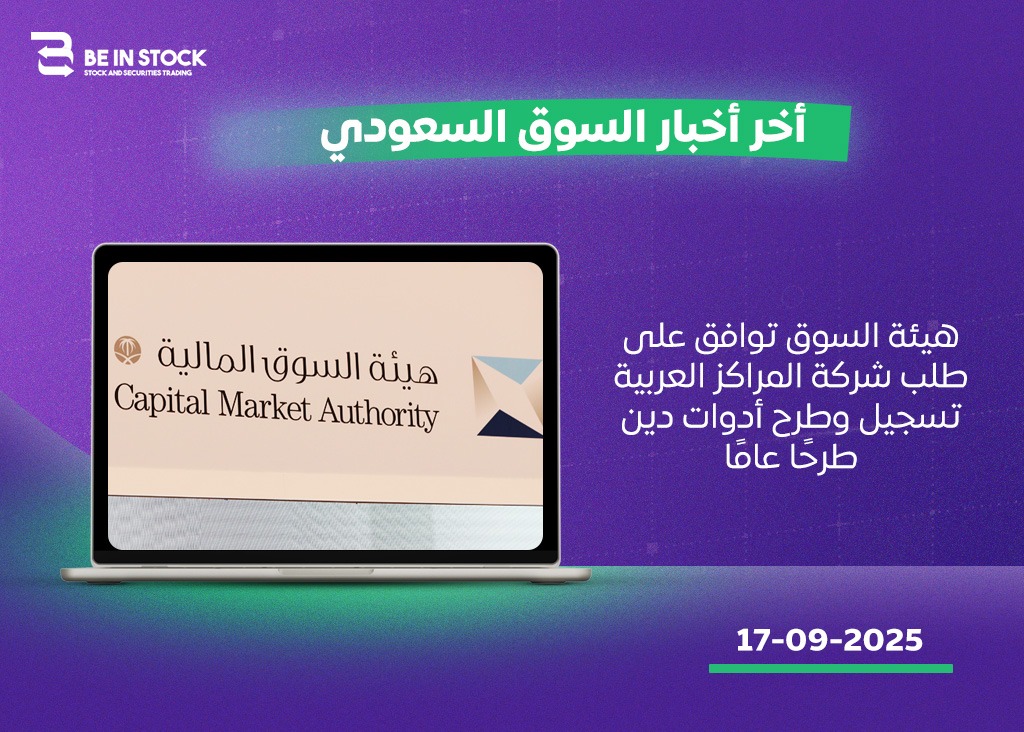 BE IN STOCK
STOCK AND SECURITIES TRADING

أخر أخبار السوق السعودي

هيئة السوق المالية
Capital Market Authority

هيئة السوق توافق على طلب شركة المراكز العربية تسجيل وطرح أدوات دين طرحًا عامًا

17-09-2025